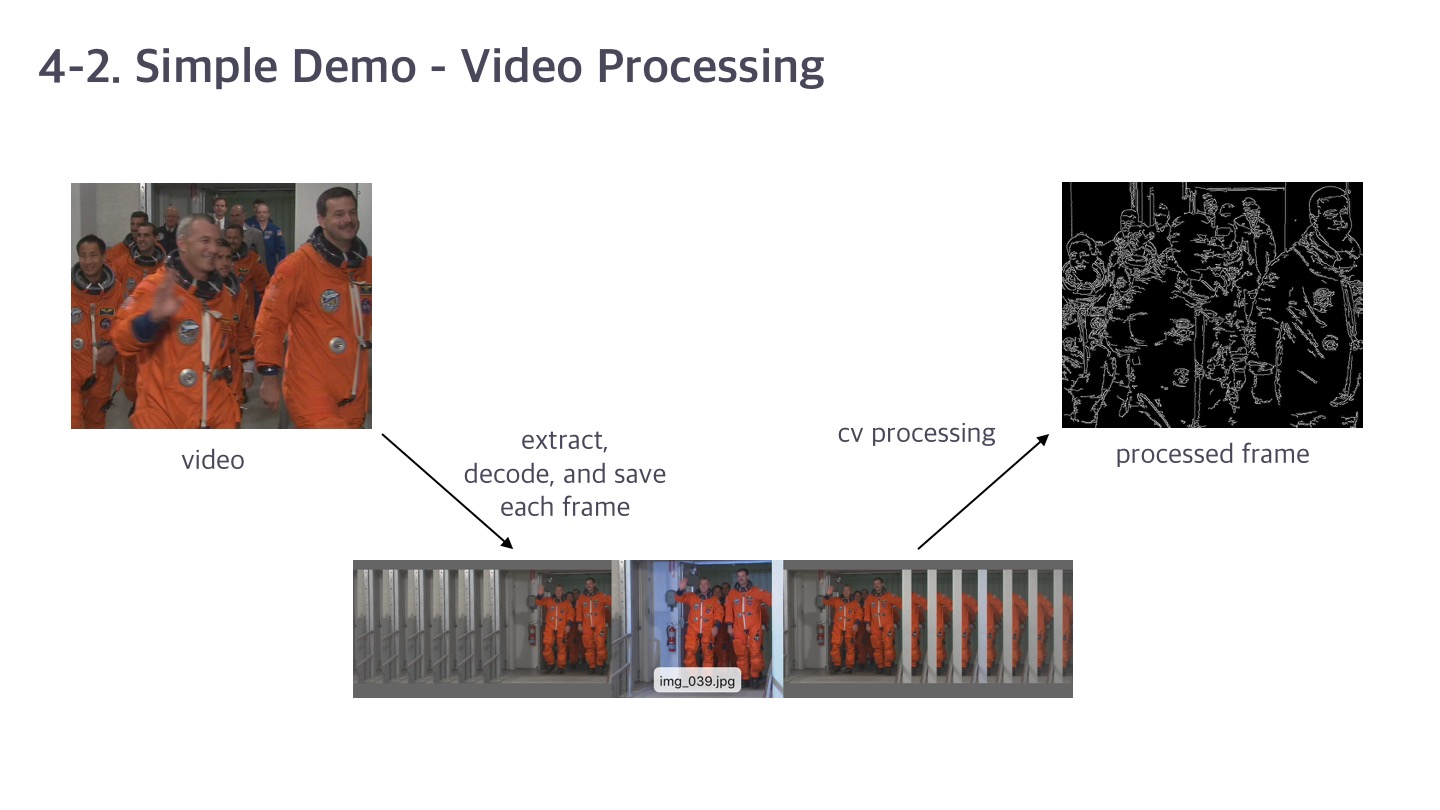 4-2. Simple Demo - Video Processing

video

extract, decode, and save each frame

cv processing

processed frame

img_039.jpg